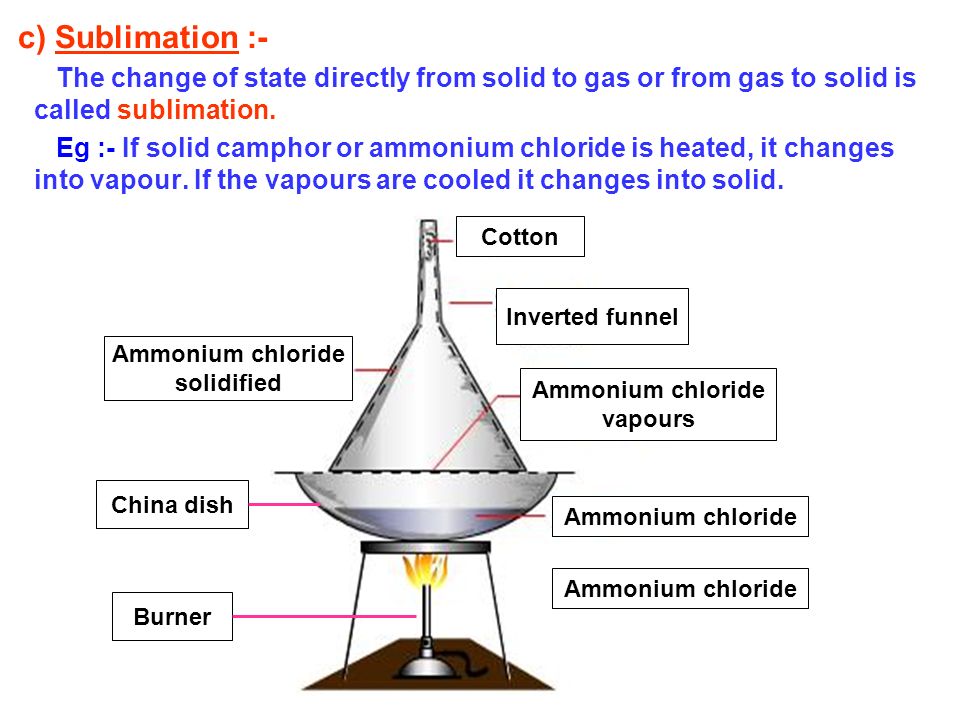 c) Sublimation :-

The change of state directly from solid to gas or from gas to solid is called sublimation.

Eg :- If solid camphor or ammonium chloride is heated, it changes into vapour. If the vapours are cooled it changes into solid.

Cotton

Inverted funnel

Ammonium chloride solidified

Ammonium chloride vapours

China dish

Ammonium chloride

Ammonium chloride

Burner